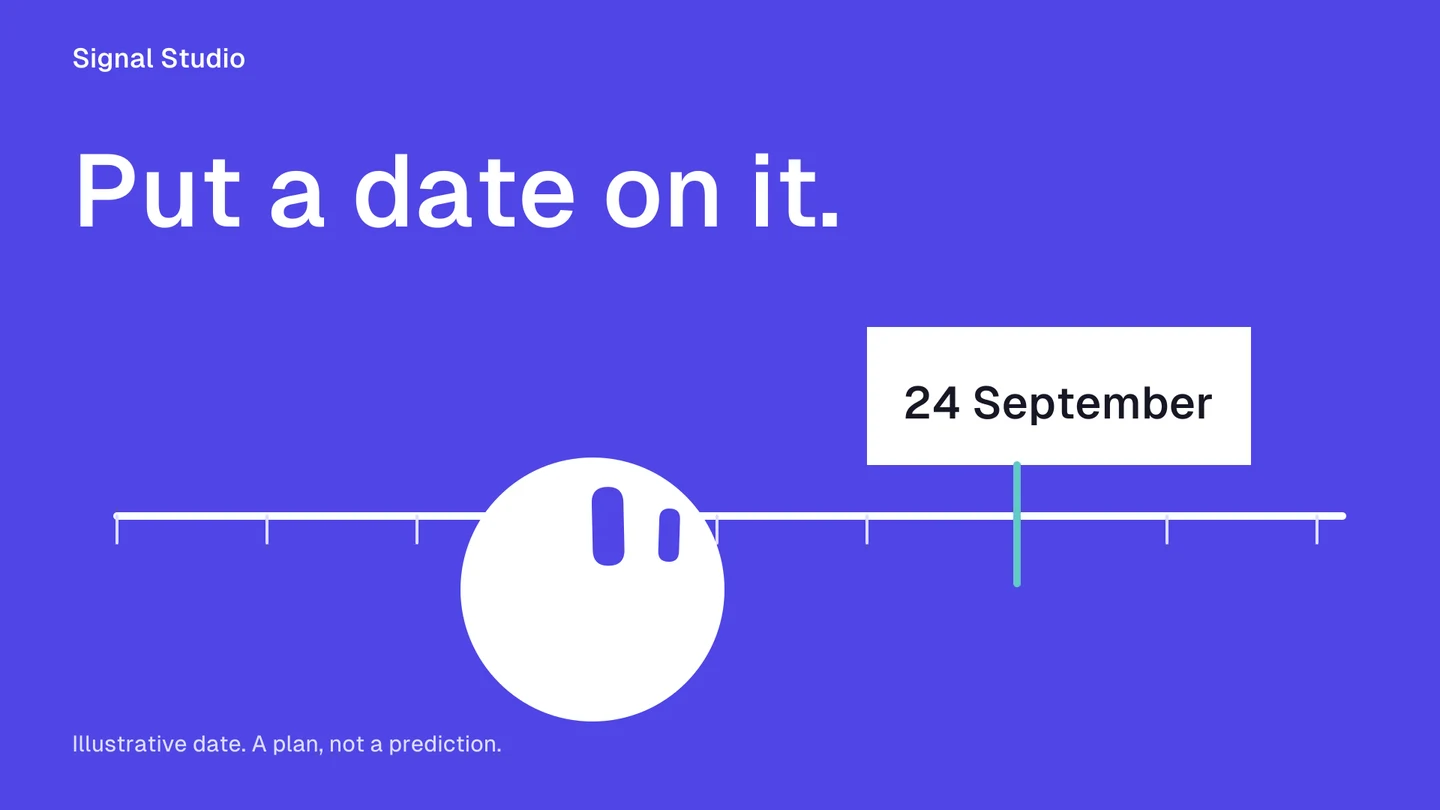 Signal Studio

Put a date on it.

24 September

Illustrative date. A plan, not a prediction.